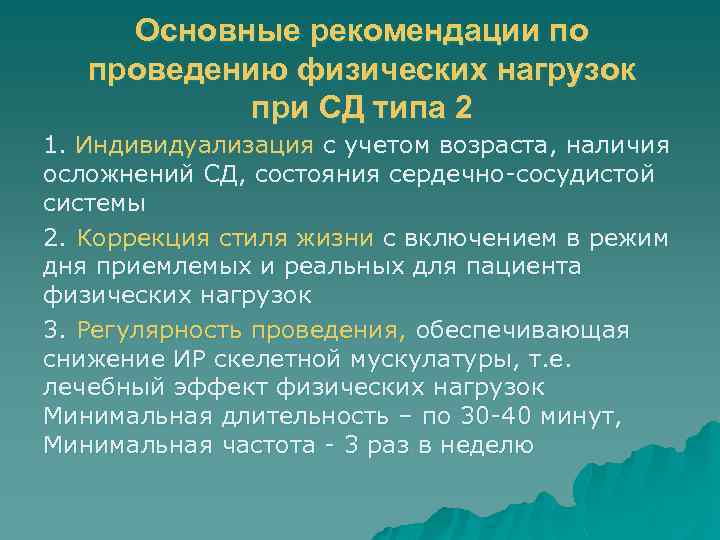 Основные рекомендации по проведению физических нагрузок при СД типа 2

1. Индивидуализация с учетом возраста, наличия осложнений СД, состояния сердечно-сосудистой системы

2. Коррекция стиля жизни с включением в режим дня приемлемых и реальных для пациента физических нагрузок

3. Регулярность проведения, обеспечивающая снижение ИР скелетной мускулатуры, т.е. лечебный эффект физических нагрузок
Минимальная длительность – по 30-40 минут,
Минимальная частота - 3 раз в неделю